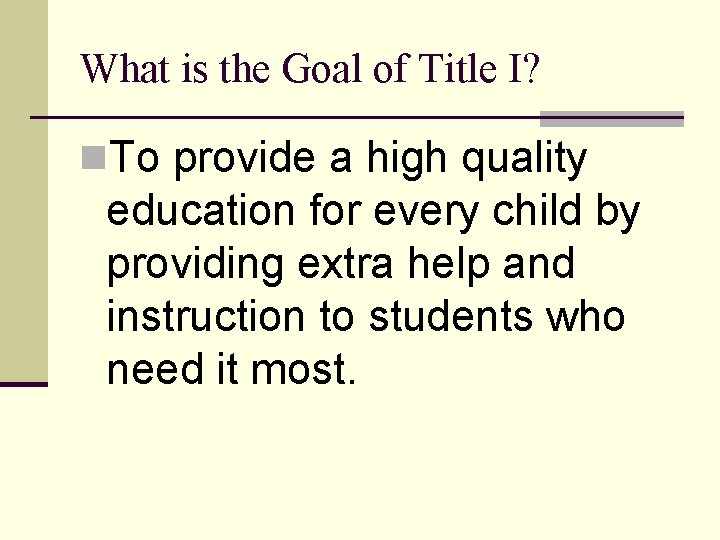 What is the Goal of Title I?

To provide a high quality education for every child by providing extra help and instruction to students who need it most.